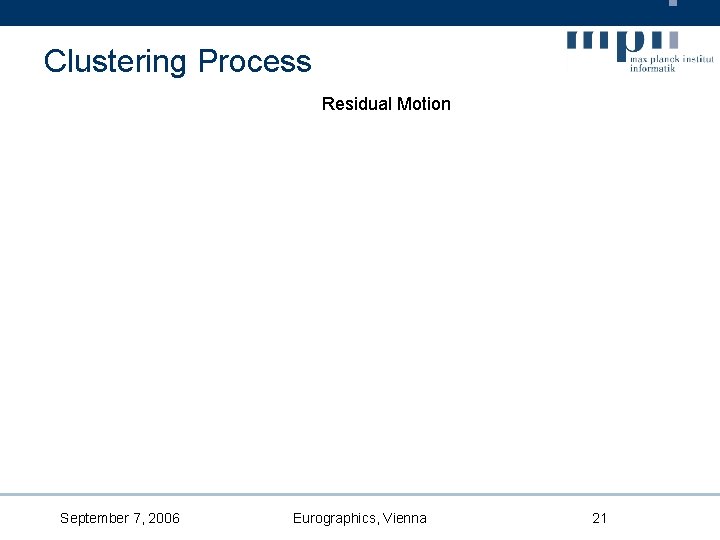 Clustering Process

mpii max planck institut informatik

Residual Motion

September 7, 2006

Eurographics, Vienna

21